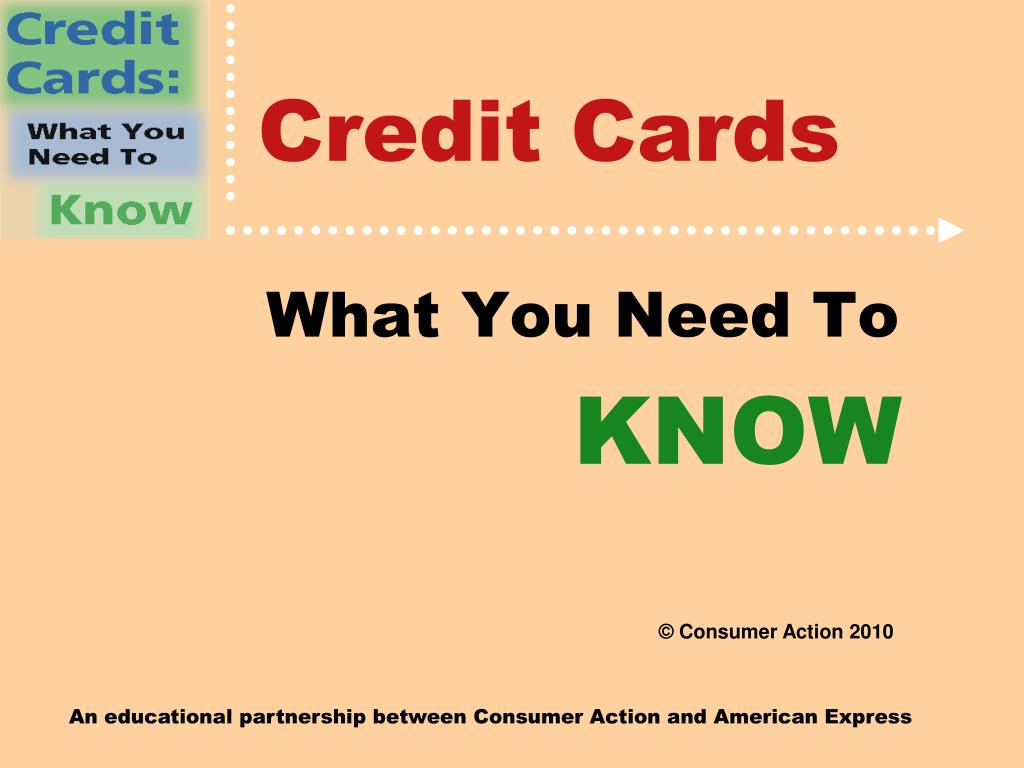 Credit Cards:
What You Need To
Know

Credit Cards

What You Need To

KNOW

© Consumer Action 2010

An educational partnership between Consumer Action and American Express